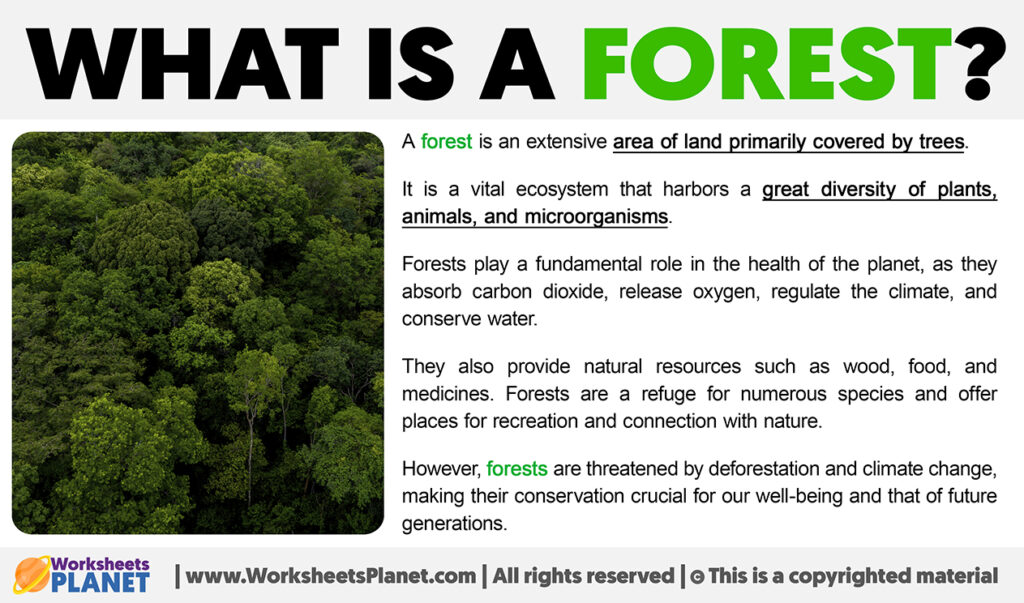 WHAT IS A FOREST?

A forest is an extensive area of land primarily covered by trees.

It is a vital ecosystem that harbors a great diversity of plants, animals, and microorganisms.

Forests play a fundamental role in the health of the planet, as they absorb carbon dioxide, release oxygen, regulate the climate, and conserve water.

They also provide natural resources such as wood, food, and medicines. Forests are a refuge for numerous species and offer places for recreation and connection with nature.

However, forests are threatened by deforestation and climate change, making their conservation crucial for our well-being and that of future generations.

Worksheets PLANET | www.WorksheetsPlanet.com | All rights reserved | © This is a copyrighted material